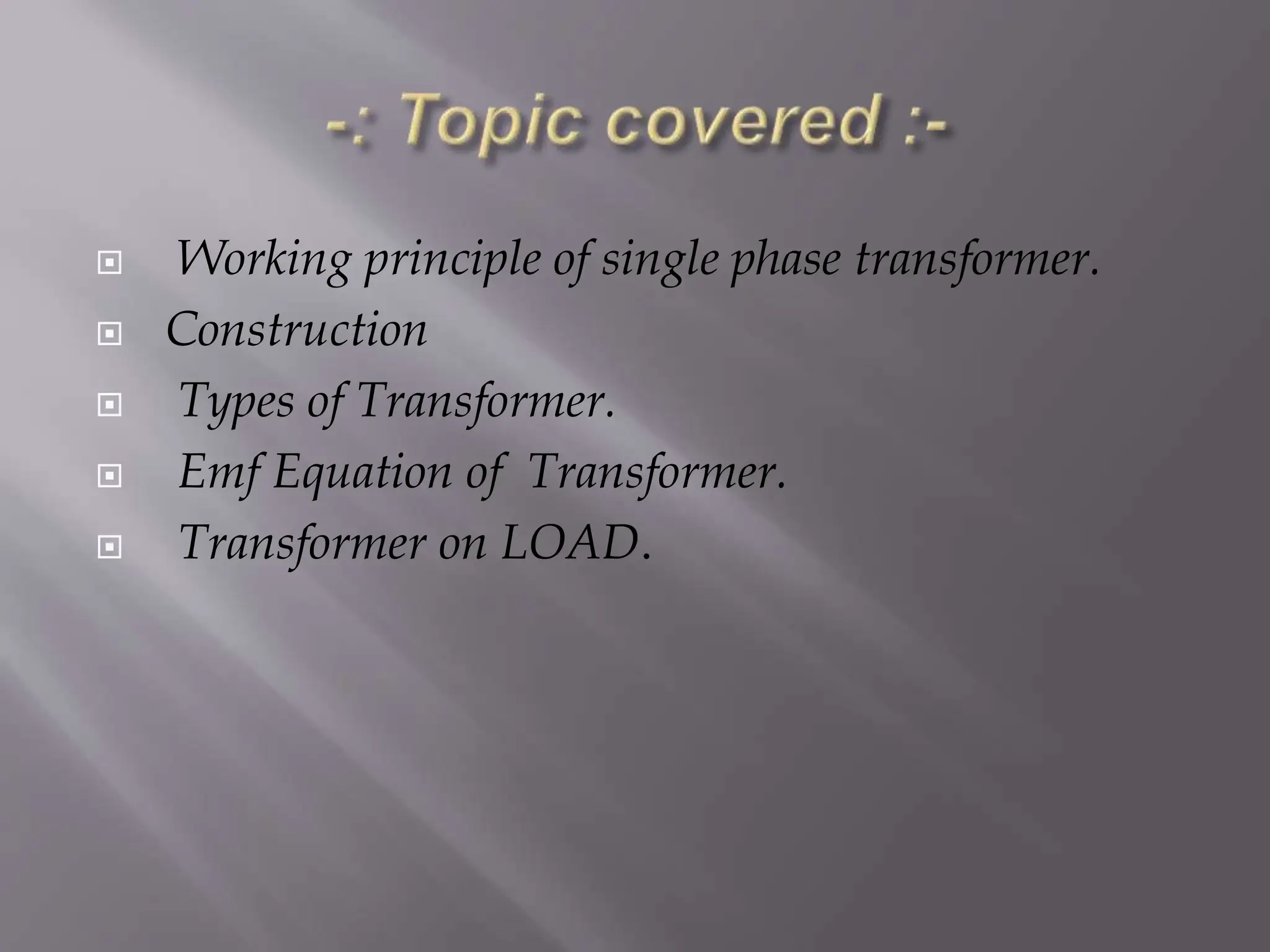 -: Topic covered :-

Working principle of single phase transformer.
Construction
Types of Transformer.
Emf Equation of Transformer.
Transformer on LOAD.